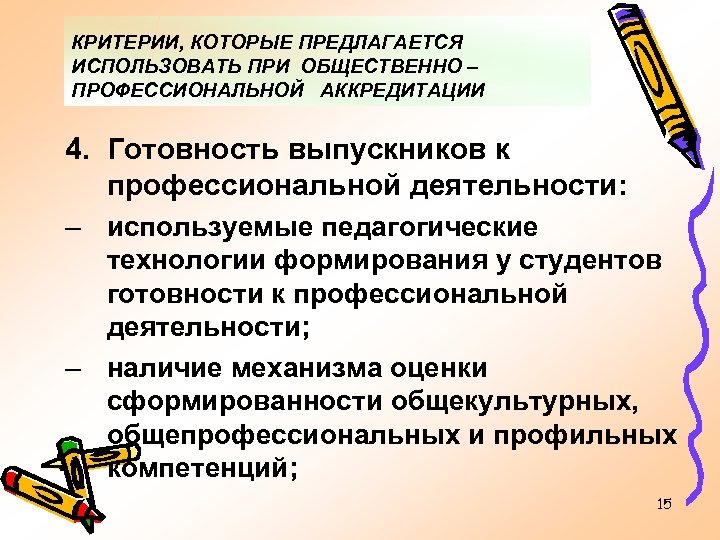 КРИТЕРИИ, КОТОРЫЕ ПРЕДЛАГАЕТСЯ ИСПОЛЬЗОВАТЬ ПРИ ОБЩЕСТВЕННО – ПРОФЕССИОНАЛЬНОЙ АККРЕДИТАЦИИ

4. Готовность выпускников к профессиональной деятельности:

– используемые педагогические технологии формирования у студентов готовности к профессиональной деятельности;

– наличие механизма оценки сформированности общекультурных, общепрофессиональных и профильных компетенций;

15